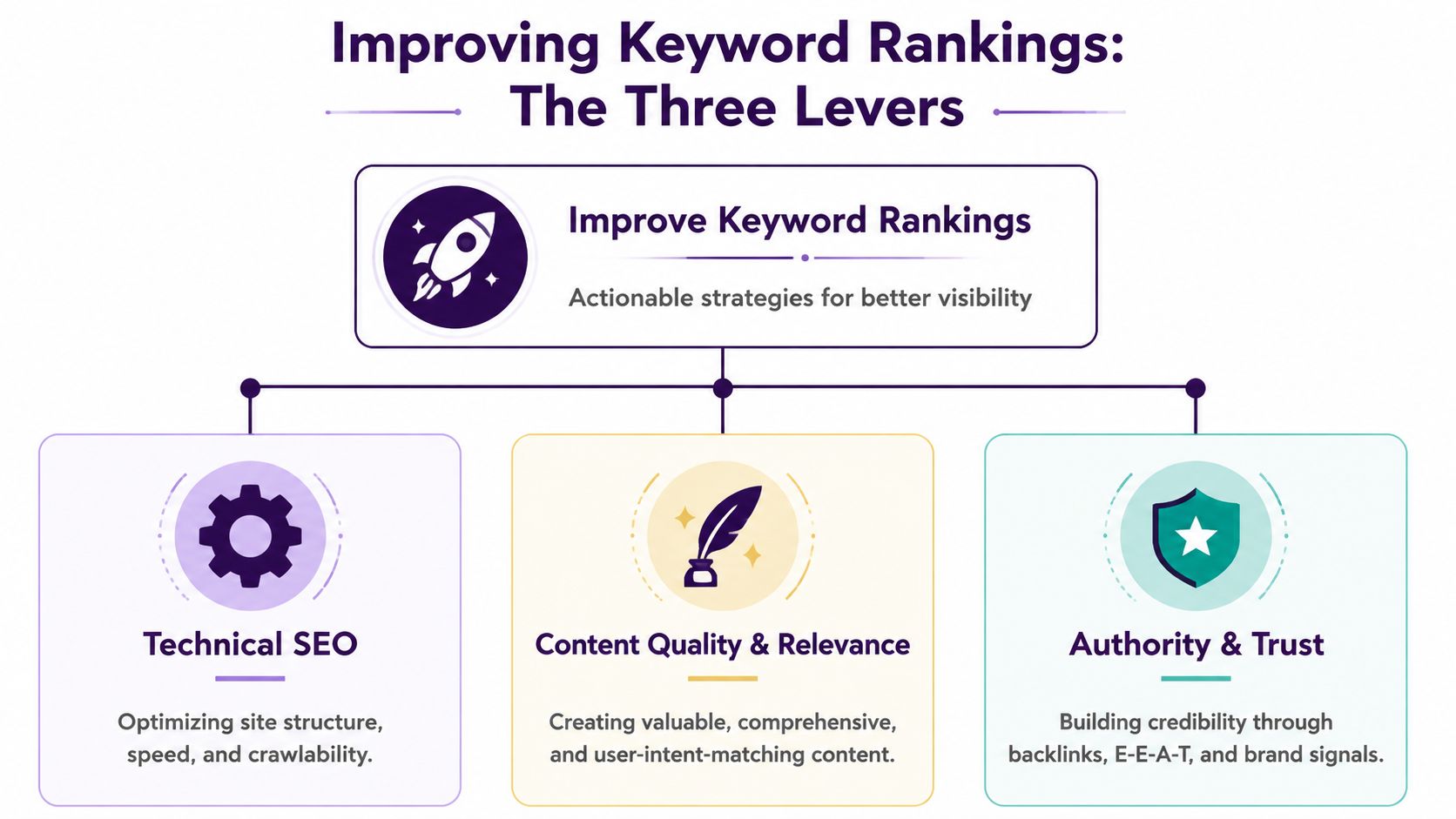 Improving Keyword Rankings: The Three Levers

Improve Keyword Rankings

Actionable strategies for better visibility

Technical SEO

Optimizing site structure, speed, and crawlability.

Content Quality & Relevance

Creating valuable, comprehensive, and user-intent-matching content.

Authority & Trust

Building credibility through backlinks, E-E-A-T, and brand signals.